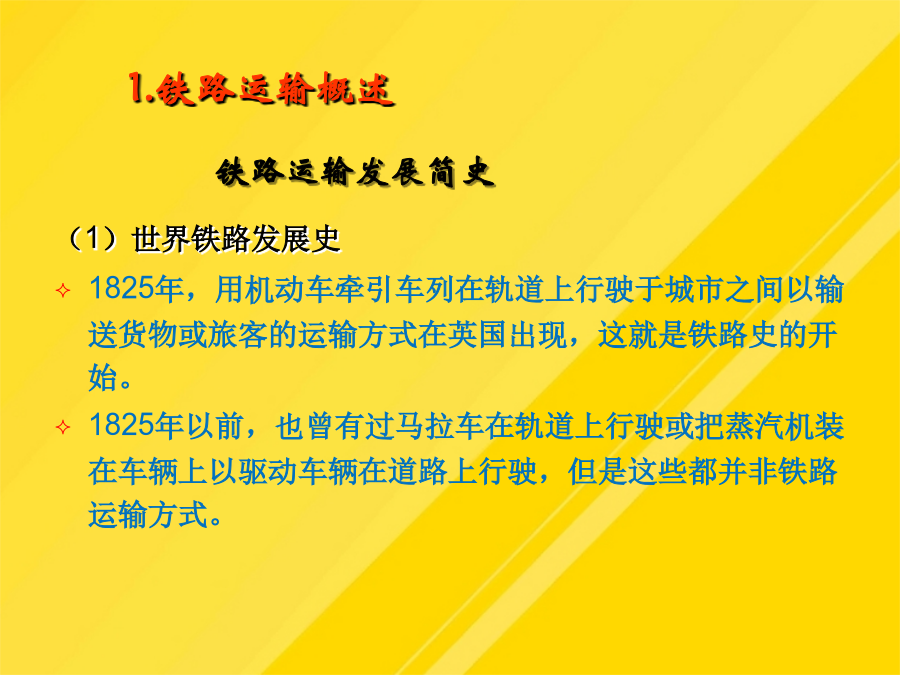 1.铁路运输概述

铁路运输发展简史

（1）世界铁路发展史

✧ 1825年，用机动车牵引车列在轨道上行驶于城市之间以输送货物或旅客的运输方式在英国出现，这就是铁路史的开始。

✧ 1825年以前，也曾有过马拉车在轨道上行驶或把蒸汽机装在车辆上以驱动车辆在道路上行驶，但是这些都并非铁路运输方式。